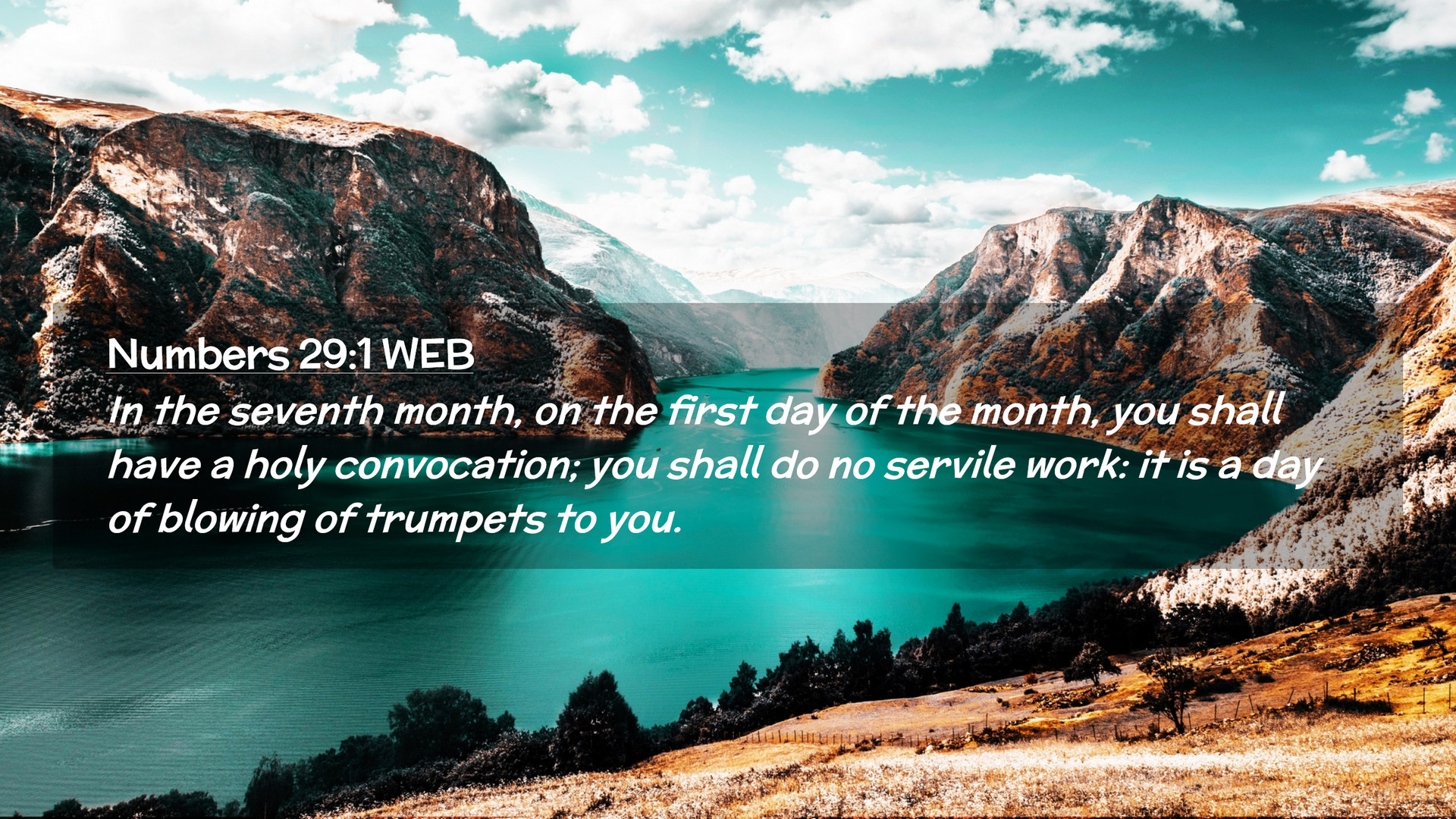 Numbers 29:1 WEB
In the seventh month, on the first day of the month, you shall have a holy convocation; you shall do no servile work: it is a day of blowing of trumpets to you.